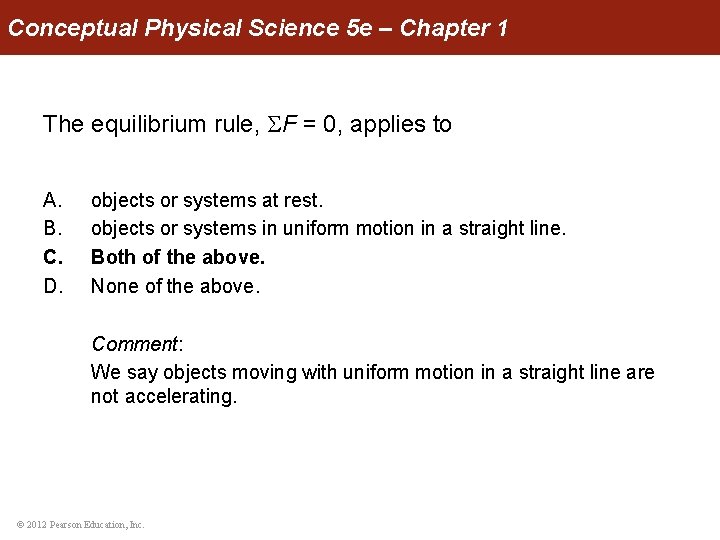 Conceptual Physical Science 5e – Chapter 1

The equilibrium rule, $\Sigma F = 0$, applies to

A. objects or systems at rest.
B. objects or systems in uniform motion in a straight line.
C. Both of the above.
D. None of the above.

Comment:
We say objects moving with uniform motion in a straight line are not accelerating.

© 2012 Pearson Education, Inc.